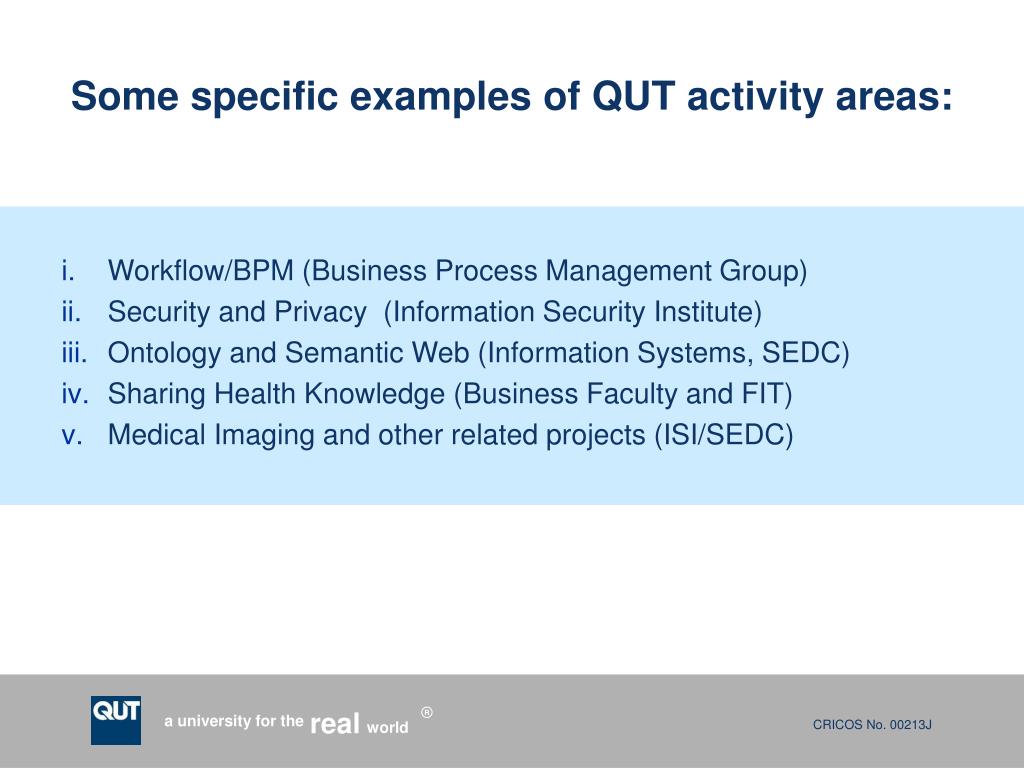 Some specific examples of QUT activity areas:

i. Workflow/BPM (Business Process Management Group)
ii. Security and Privacy (Information Security Institute)
iii. Ontology and Semantic Web (Information Systems, SEDC)
iv. Sharing Health Knowledge (Business Faculty and FIT)
v. Medical Imaging and other related projects (ISI/SEDC)

QUT

a university for the real world ®

CRICOS No. 00213J